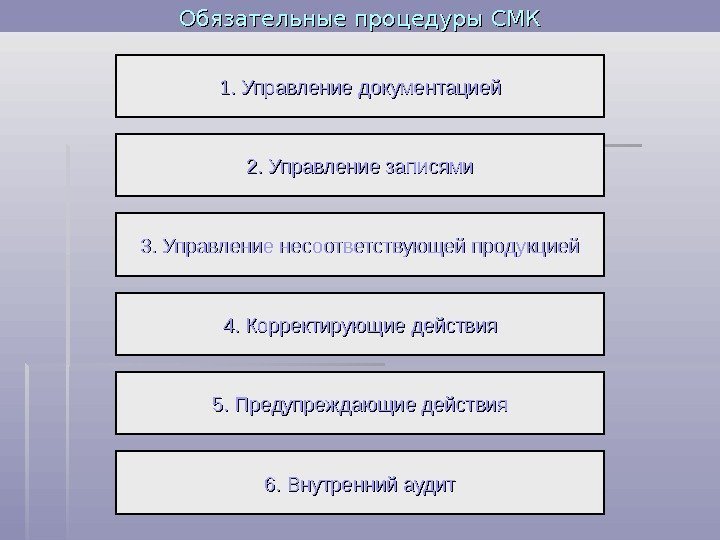 Обязательные процедуры СМК

1. Управление документацией

2. Управление записями

3. Управление несоответствующей продукцией

4. Корректирующие действия

5. Предупреждающие действия

6. Внутренний аудит